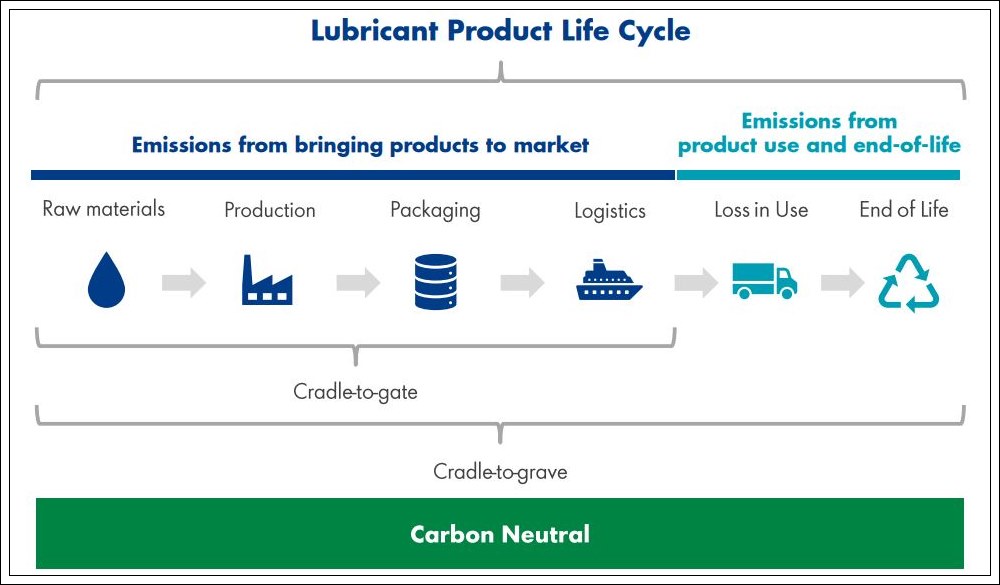 Lubricant Product Life Cycle

Emissions from bringing products to market

Emissions from product use and end-of-life

Raw materials

Production

Packaging

Logistics

Loss in Use

End of Life

Cradle-to-gate

Cradle-to-grave

Carbon Neutral